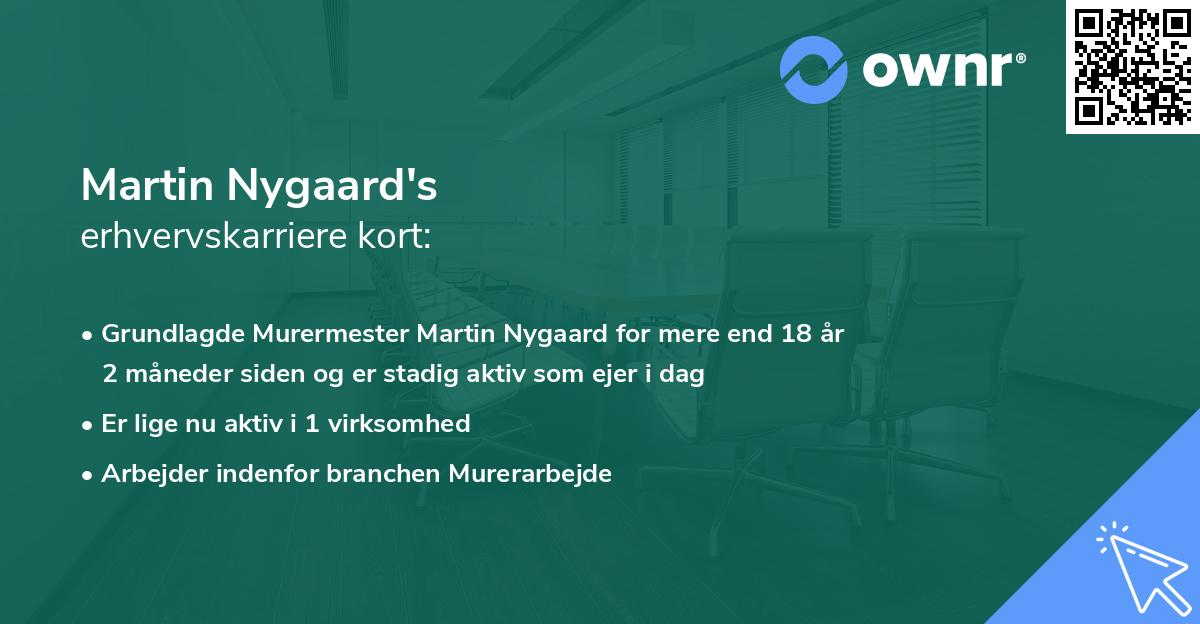 ownr®

Martin Nygaard's
erhvervskarriere kort:

• Grundlagde Murermester Martin Nygaard for mere end 18 år 2 måneder siden og er stadig aktiv som ejer i dag
• Er lige nu aktiv i 1 virksomhed
• Arbejder indenfor branchen Murerarbejde